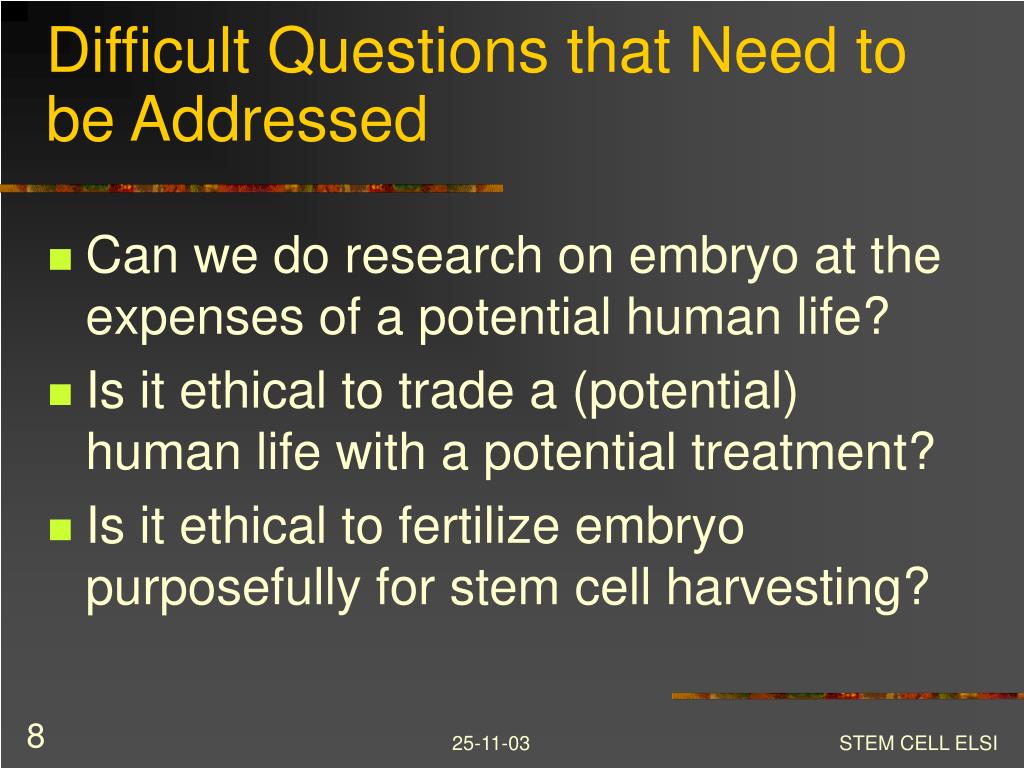 Difficult Questions that Need to be Addressed

Can we do research on embryo at the expenses of a potential human life?

Is it ethical to trade a (potential) human life with a potential treatment?

Is it ethical to fertilize embryo purposefully for stem cell harvesting?

8

25-11-03

STEM CELL ELSI